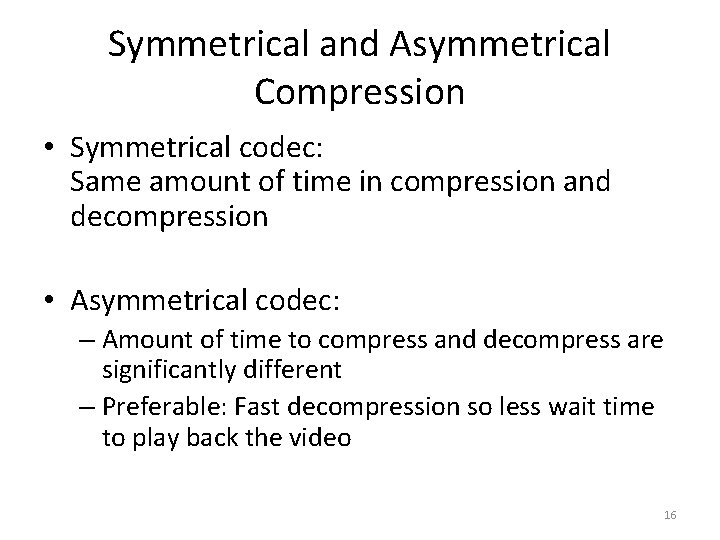 Symmetrical and Asymmetrical Compression

• Symmetrical codec:
Same amount of time in compression and decompression

• Asymmetrical codec:
– Amount of time to compress and decompress are significantly different
– Preferable: Fast decompression so less wait time to play back the video

16